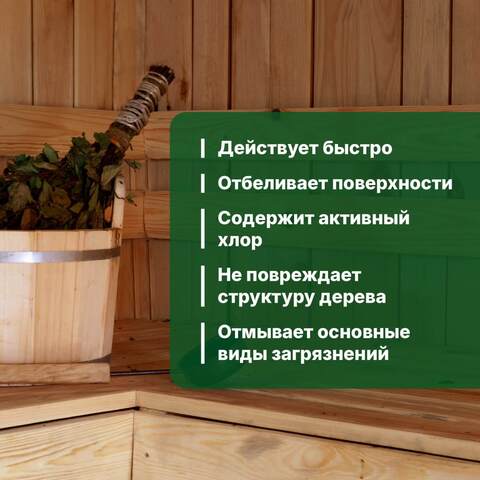 Действует быстро

Отбеливает поверхности

Содержит активный хлор

Не повреждает структуру дерева

Отмывает основные виды загрязнений